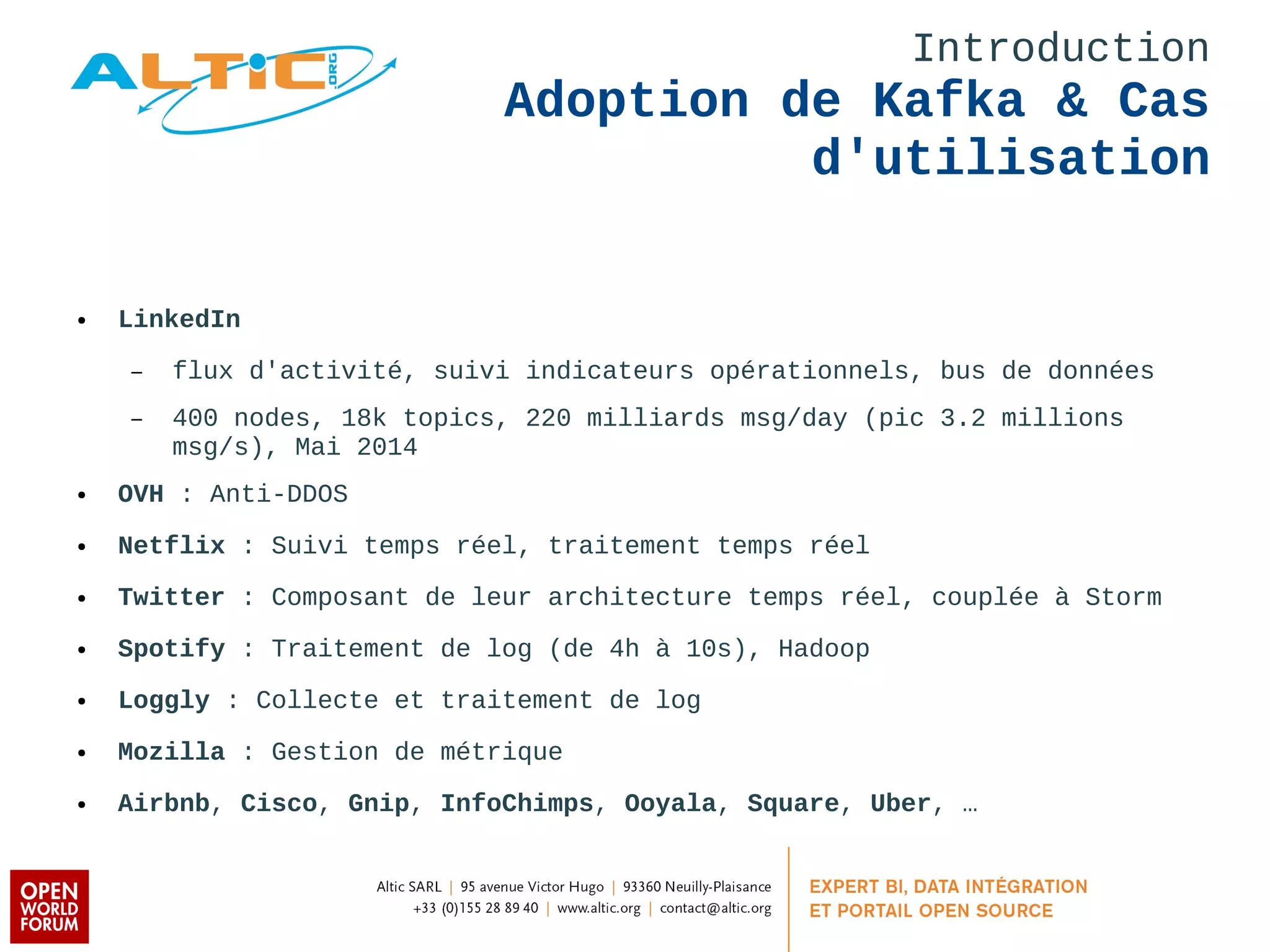 ALTIC .ORG

Introduction
Adoption de Kafka & Cas d'utilisation

• LinkedIn
– flux d'activité, suivi indicateurs opérationnels, bus de données
– 400 nodes, 18k topics, 220 milliards msg/day (pic 3.2 millions msg/s), Mai 2014
• OVH : Anti-DDOS
• Netflix : Suivi temps réel, traitement temps réel
• Twitter : Composant de leur architecture temps réel, couplée à Storm
• Spotify : Traitement de log (de 4h à 10s), Hadoop
• Loggly : Collecte et traitement de log
• Mozilla : Gestion de métrique
• Airbnb, Cisco, Gnip, InfoChimps, Ooyala, Square, Uber, …

OPEN WORLD FORUM

Altic SARL | 95 avenue Victor Hugo | 93360 Neuilly-Plaisance
+33 (0)155 28 89 40 | www.altic.org | contact@altic.org

EXPERT BI, DATA INTÉGRATION
ET PORTAIL OPEN SOURCE